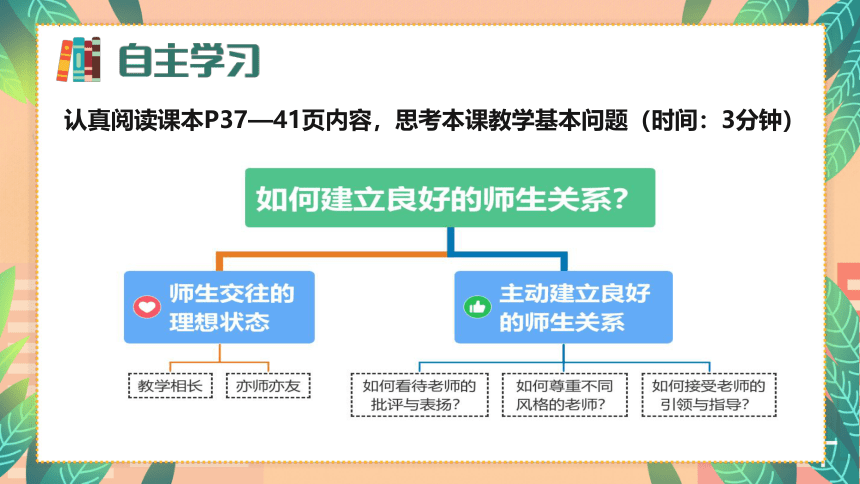 自主学习

认真阅读课本P37—41页内容，思考本课教学基本问题（时间：3分钟）

如何建立良好的师生关系？

师生交往的理想状态

主动建立良好的师生关系

教学相长

亦师亦友

如何看待老师的批评与表扬？

如何尊重不同风格的老师？

如何接受老师的引领与指导？